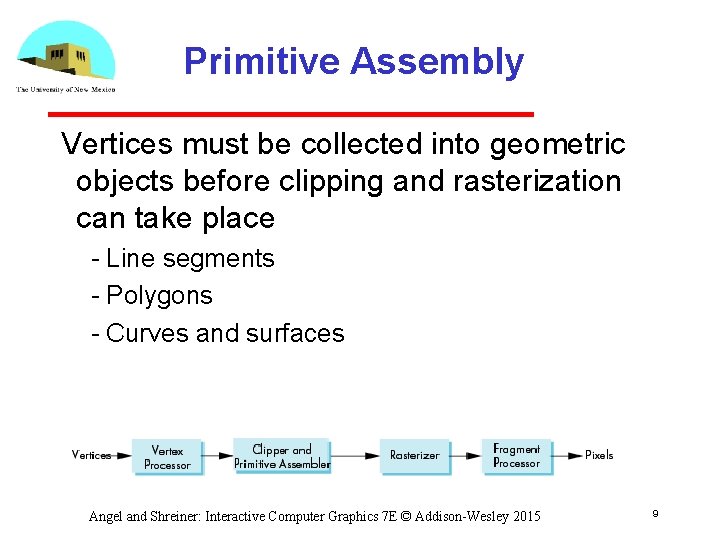 The University of New Mexico

Primitive Assembly

Vertices must be collected into geometric objects before clipping and rasterization can take place

- Line segments
- Polygons
- Curves and surfaces

Vertices
Vertex Processor
Clipper and Primitive Assembler
Rasterizer
Fragment Processor
Pixels

Angel and Shreiner: Interactive Computer Graphics 7E © Addison-Wesley 2015

9